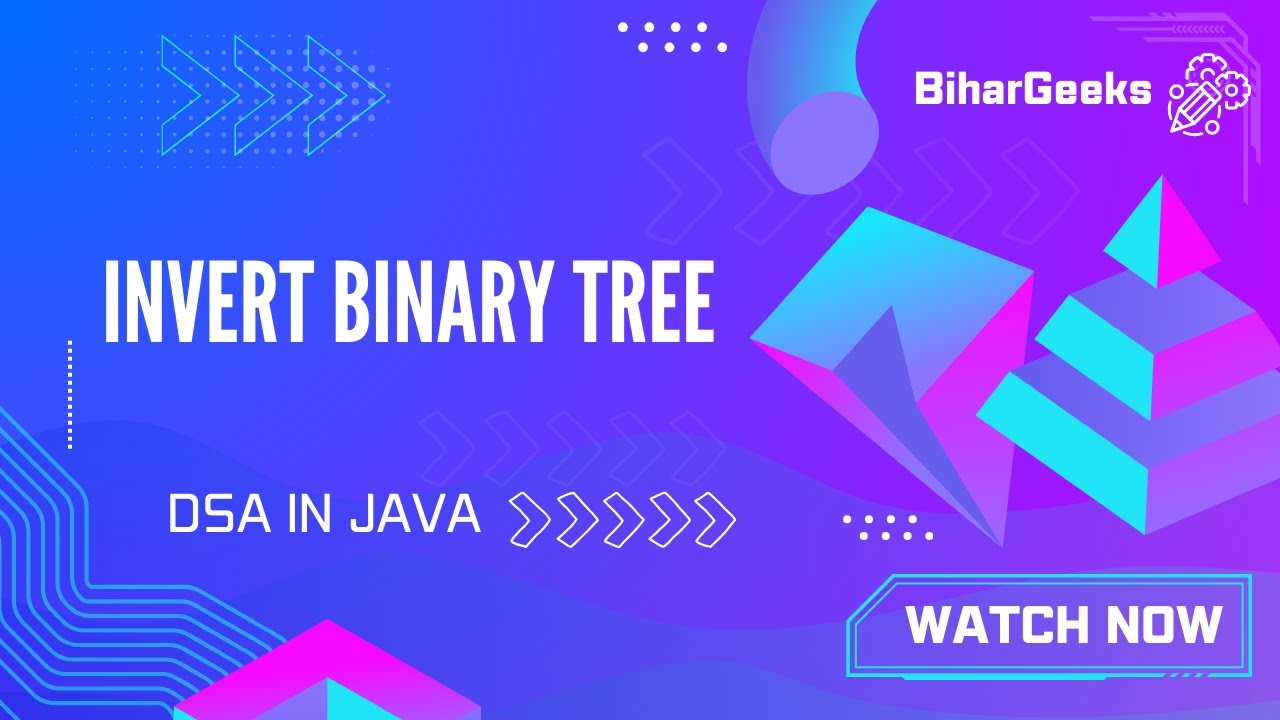 BiharGeeks

INVERT BINARY TREE

DSA IN JAVA

WATCH NOW